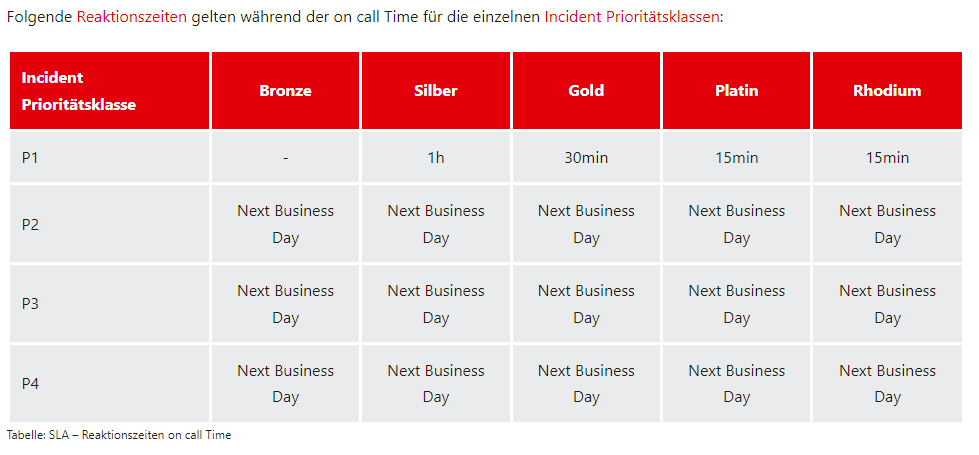 Folgende Reaktionszeiten gelten während der on call Time für die einzelnen Incident Prioritätsklassen:

| Incident Prioritätsklasse | Bronze | Silber | Gold | Platin | Rhodium |
|---|---|---|---|---|---|
| P1 | - | 1h | 30min | 15min | 15min |
| P2 | Next Business Day | Next Business Day | Next Business Day | Next Business Day | Next Business Day |
| P3 | Next Business Day | Next Business Day | Next Business Day | Next Business Day | Next Business Day |
| P4 | Next Business Day | Next Business Day | Next Business Day | Next Business Day | Next Business Day |

Tabelle: SLA – Reaktionszeiten on call Time